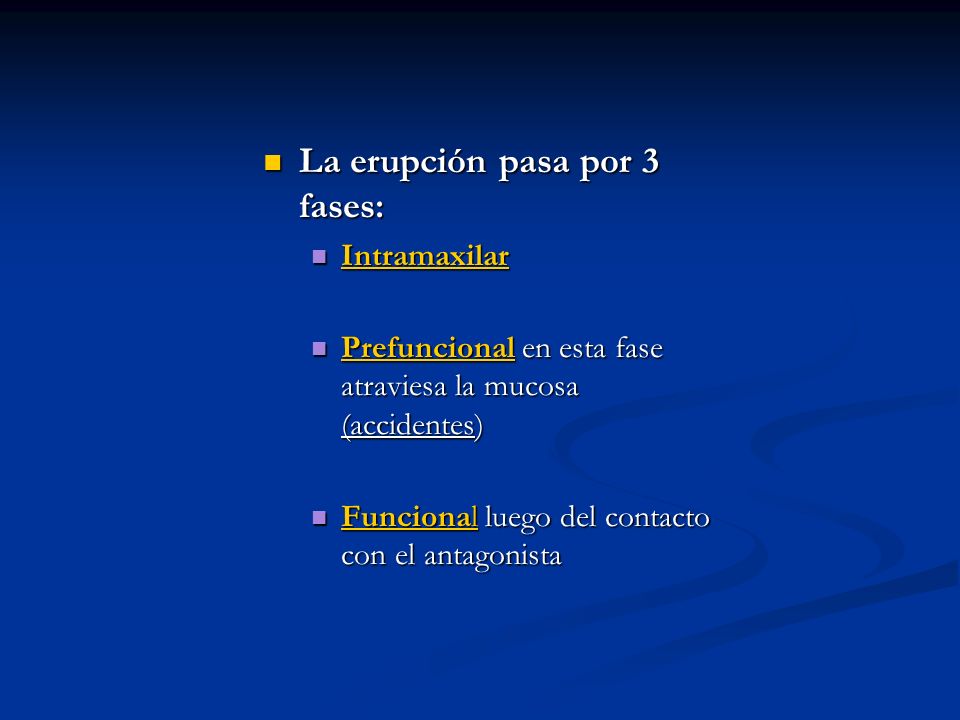 La erupción pasa por 3 fases:

Intramaxilar

Prefuncional en esta fase atraviesa la mucosa (accidentes)

Funcional luego del contacto con el antagonista